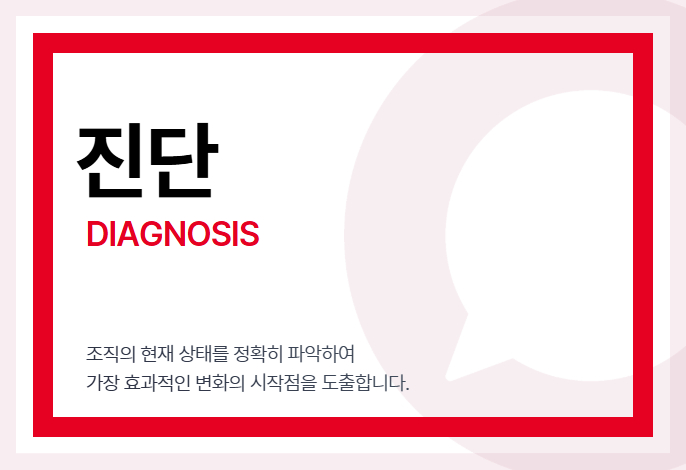 진단
DIAGNOSIS

조직의 현재 상태를 정확히 파악하여
가장 효과적인 변화의 시작점을 도출합니다.